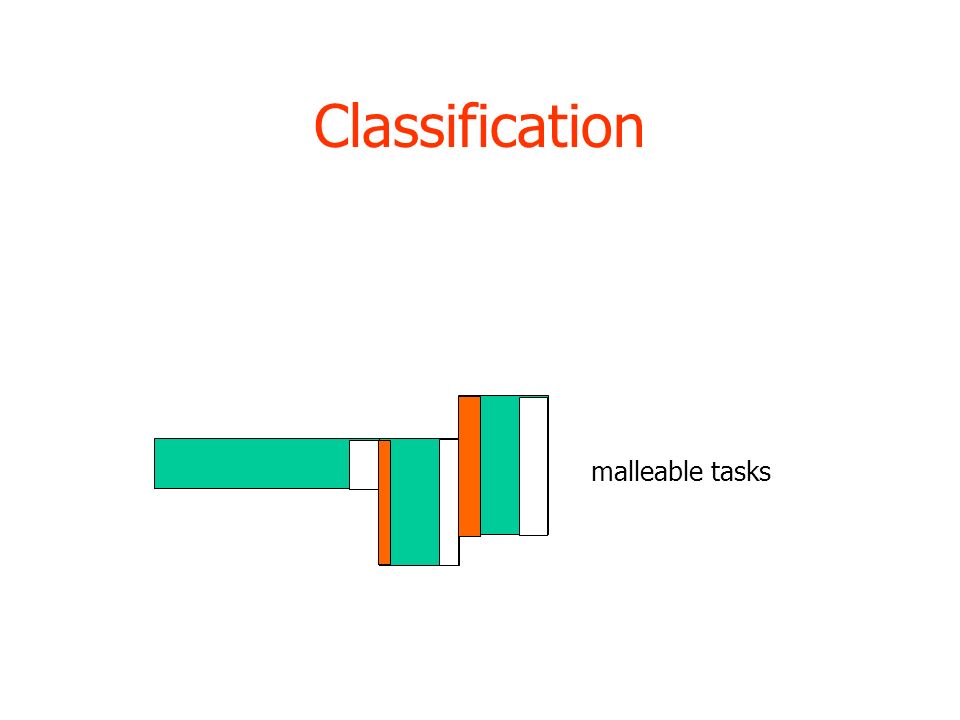 Classification

malleable tasks